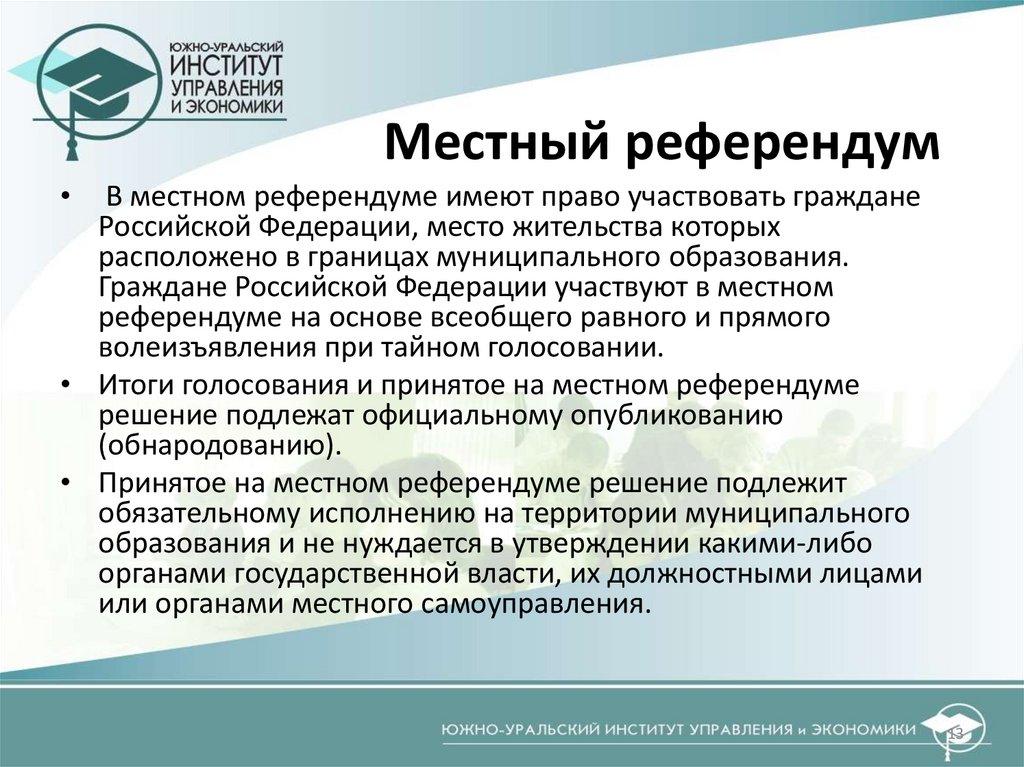 ЮЖНО-УРАЛЬСКИЙ ИНСТИТУТ УПРАВЛЕНИЯ И ЭКОНОМИКИ

Местный референдум

• В местном референдуме имеют право участвовать граждане Российской Федерации, место жительства которых расположено в границах муниципального образования. Граждане Российской Федерации участвуют в местном референдуме на основе всеобщего равного и прямого волеизъявления при тайном голосовании.
• Итоги голосования и принятое на местном референдуме решение подлежат официальному опубликованию (обнародованию).
• Принятое на местном референдуме решение подлежит обязательному исполнению на территории муниципального образования и не нуждается в утверждении какими-либо органами государственной власти, их должностными лицами или органами местного самоуправления.

ЮЖНО-УРАЛЬСКИЙ ИНСТИТУТ УПРАВЛЕНИЯ и ЭКОНОМИКИ 13